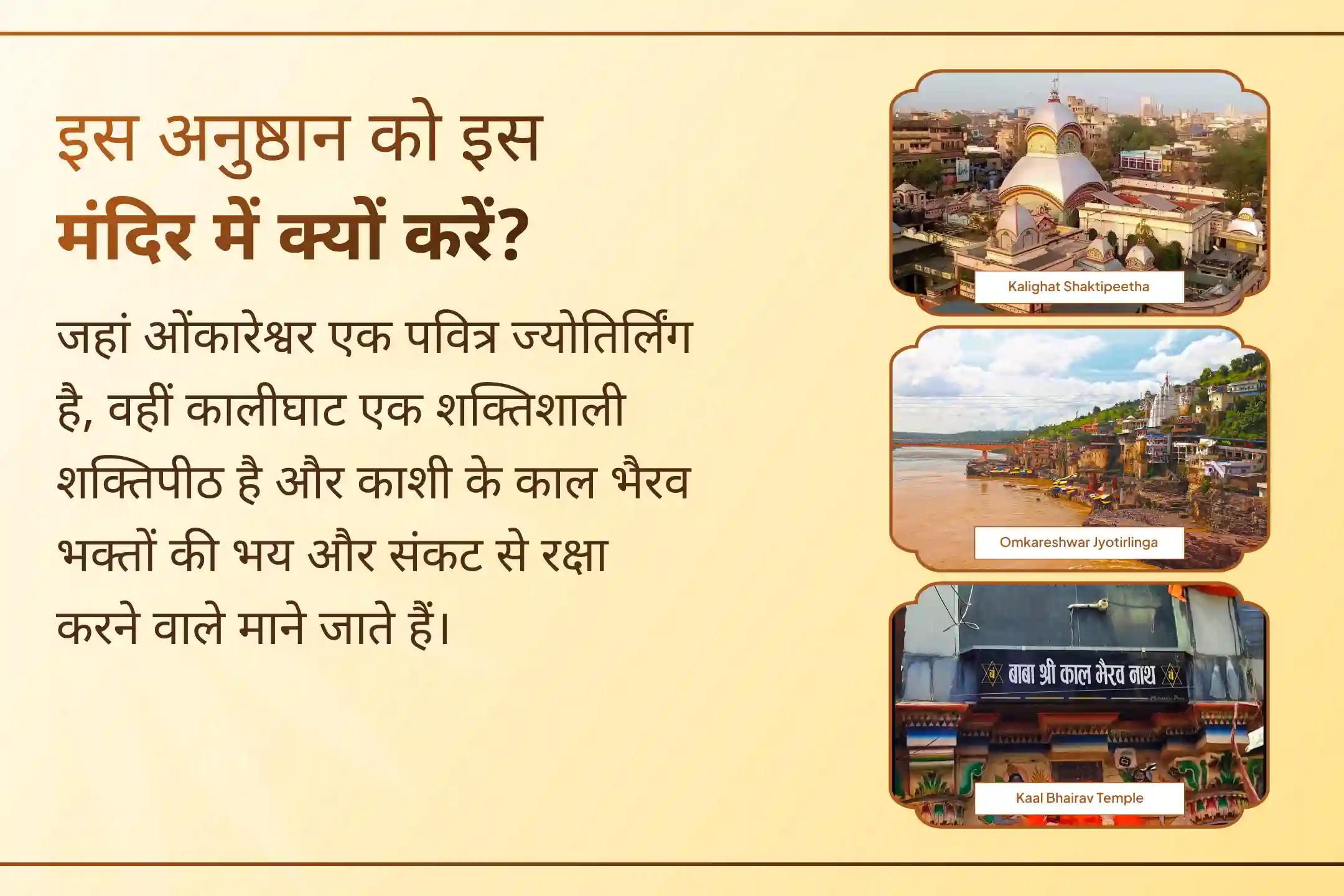 इस अनुष्ठान को इस मंदिर में क्यों करें?

जहां ओंकारेश्वर एक पवित्र ज्योतिर्लिंग है, वहीं कालीघाट एक शक्तिशाली शक्तिपीठ है और काशी के काल भैरव भक्तों की भय और संकट से रक्षा करने वाले माने जाते हैं।

Kalighat Shaktipeetha

Omkareshwar Jyotirlinga

बाबा श्री काल भैरव नाथ

Kaal Bhairav Temple